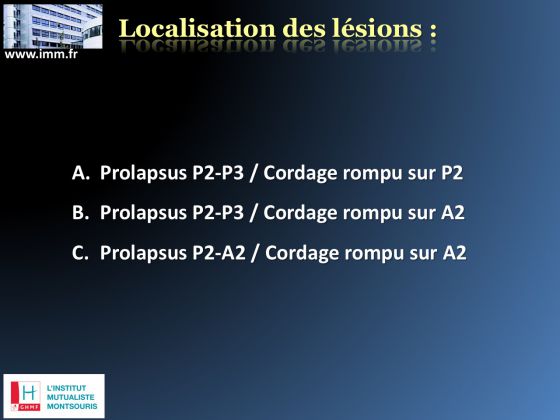 www.imm.fr

Localisation des lésions :

A. Prolapsus P2-P3 / Cordage rompu sur P2

B. Prolapsus P2-P3 / Cordage rompu sur A2

C. Prolapsus P2-A2 / Cordage rompu sur A2

H
GHMF
L'INSTITUT MUTUALISTE MONTSOURIS